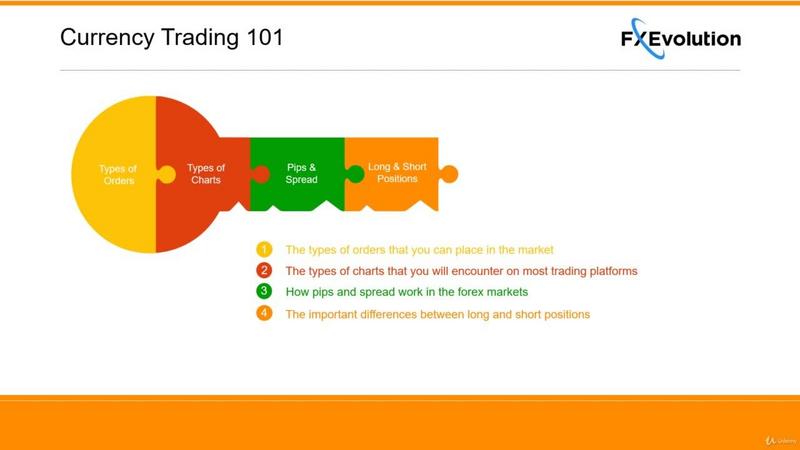 Currency Trading 101

FXEvolution

Types of Orders

Types of Charts

Pips & Spread

Long & Short Positions

1 The types of orders that you can place in the market

2 The types of charts that you will encounter on most trading platforms

3 How pips and spread work in the forex markets

4 The important differences between long and short positions

Udemy